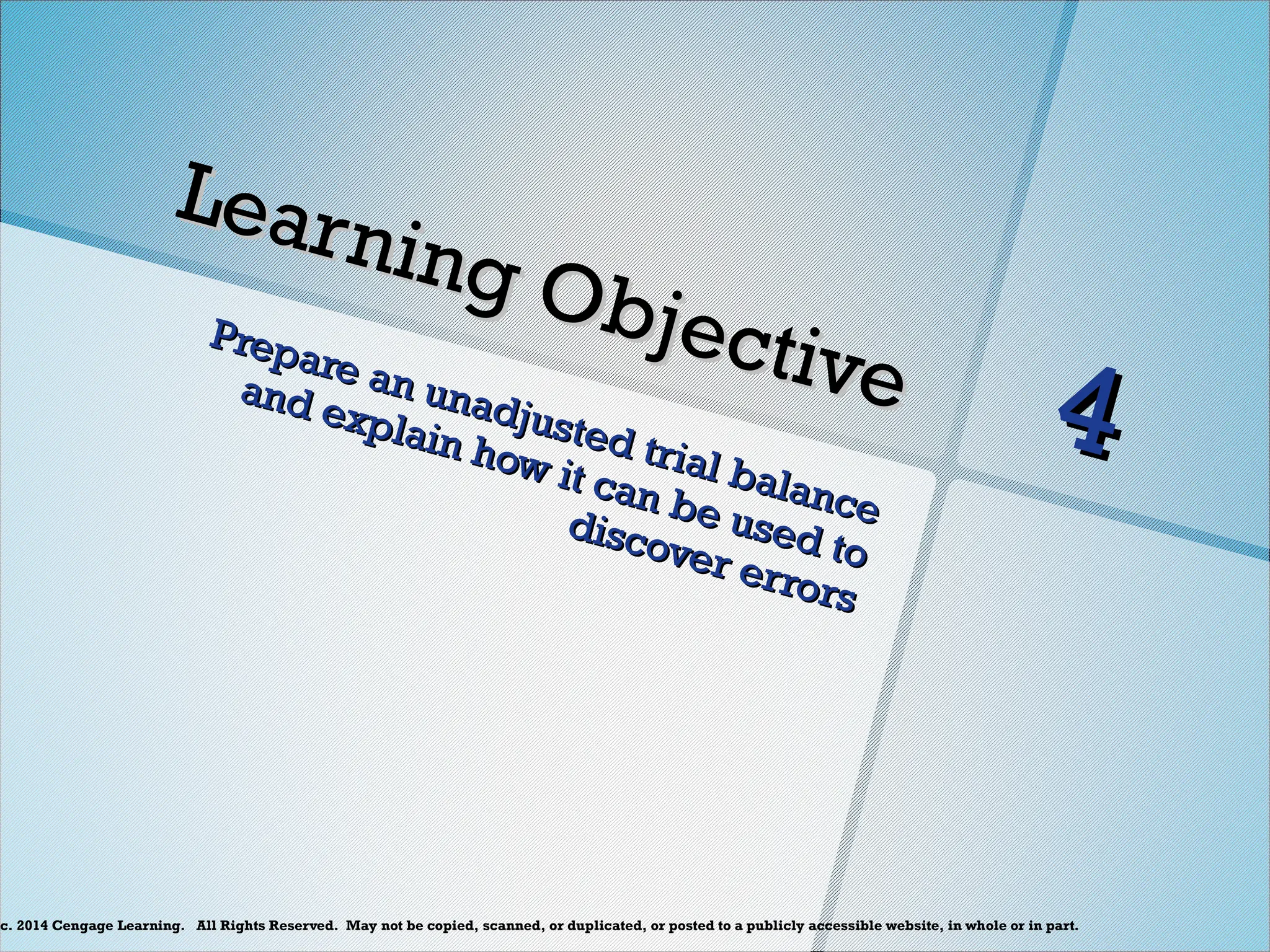 Learning Objective

4

Prepare an unadjusted trial balance and explain how it can be used to discover errors

c. 2014 Cengage Learning. All Rights Reserved. May not be copied, scanned, or duplicated, or posted to a publicly accessible website, in whole or in part.